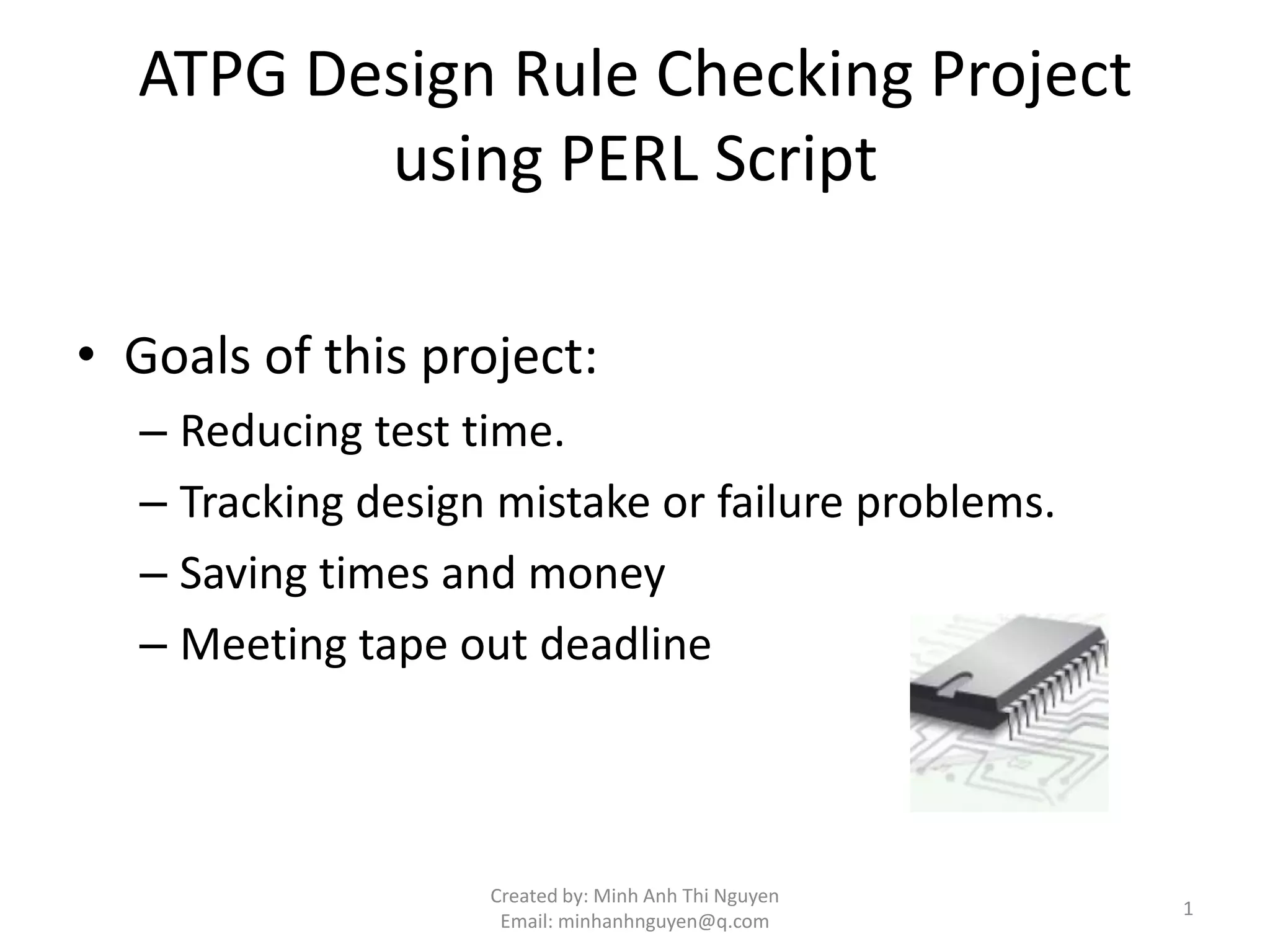 ATPG Design Rule Checking Project using PERL Script

• Goals of this project:
– Reducing test time.
– Tracking design mistake or failure problems.
– Saving times and money
– Meeting tape out deadline

Created by: Minh Anh Thi Nguyen
Email: minhanhnguyen@q.com

1